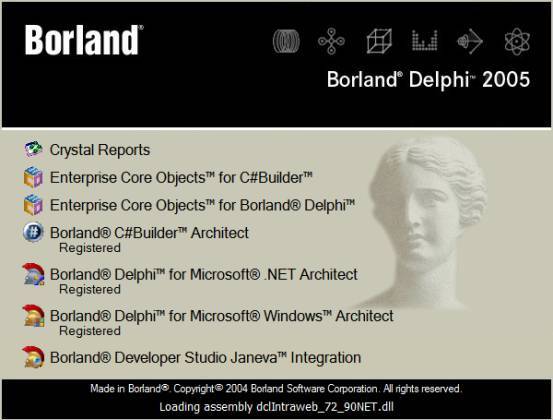 Borland®

Borland® Delphi™ 2005

Crystal Reports

Enterprise Core Objects™ for C#Builder™

Enterprise Core Objects™ for Borland® Delphi™

Borland® C#Builder™ Architect
Registered

Borland® Delphi™ for Microsoft® .NET Architect
Registered

Borland® Delphi™ for Microsoft® Windows™ Architect
Registered

Borland® Developer Studio Janeva™ Integration

Made in Borland®. Copyright© 2004 Borland Software Corporation. All rights reserved.

Loading assembly dclIntraweb_72_90NET.dll